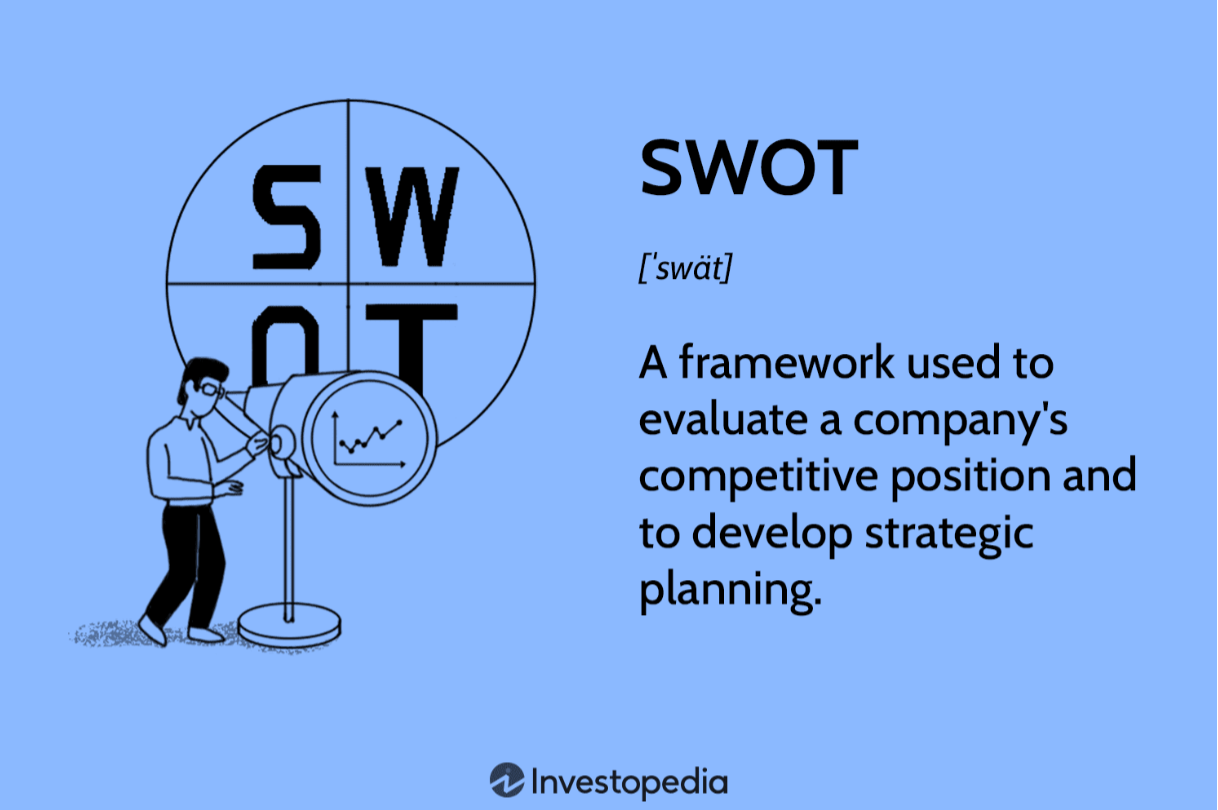 S W
O T

SWOT

[ˈswät]

A framework used to evaluate a company's competitive position and to develop strategic planning.

Investopedia